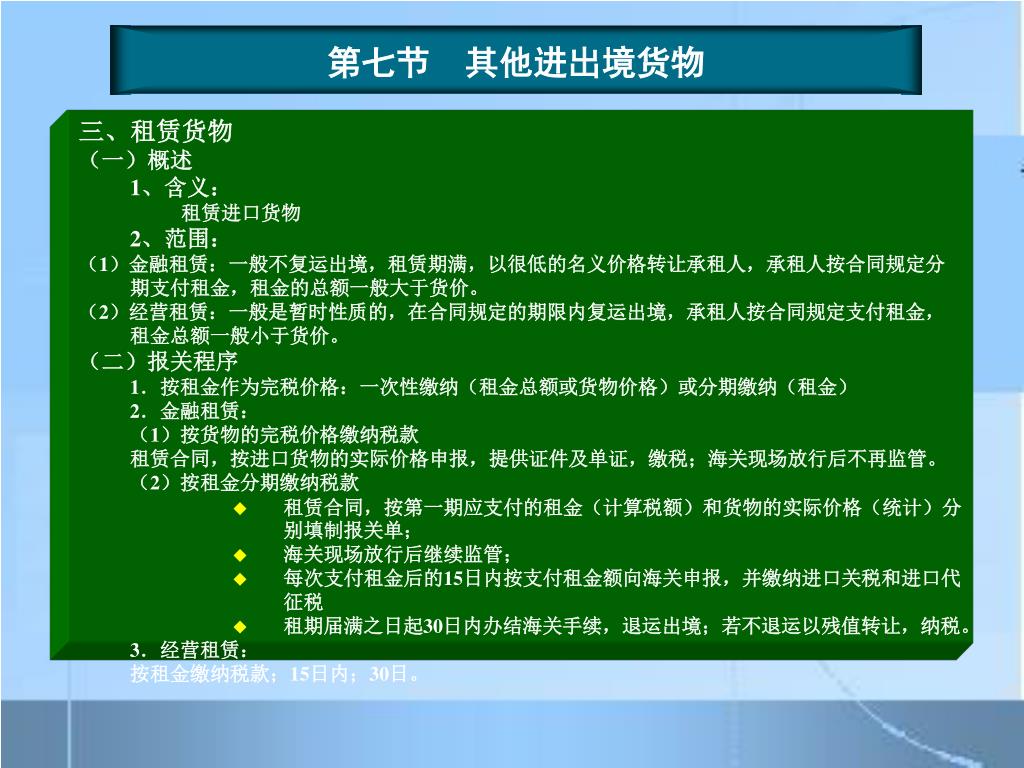 第七节　其他进出境货物

三、租赁货物
（一）概述
1、含义：
租赁进口货物
2、范围：
（1）金融租赁：一般不复运出境，租赁期满，以很低的名义价格转让承租人，承租人按合同规定分期支付租金，租金的总额一般大于货价。
（2）经营租赁：一般是暂时性质的，在合同规定的期限内复运出境，承租人按合同规定支付租金，租金总额一般小于货价。
（二）报关程序
1．按租金作为完税价格：一次性缴纳（租金总额或货物价格）或分期缴纳（租金）
2．金融租赁：
（1）按货物的完税价格缴纳税款
租赁合同，按进口货物的实际价格申报，提供证件及单证，缴税；海关现场放行后不再监管。
（2）按租金分期缴纳税款
◆ 租赁合同，按第一期应支付的租金（计算税额）和货物的实际价格（统计）分别填制报关单；
◆ 海关现场放行后继续监管；
◆ 每次支付租金后的15日内按支付租金额向海关申报，并缴纳进口关税和进口代征税
◆ 租期届满之日起30日内办结海关手续，退运出境；若不退运以残值转让，纳税。
3．经营租赁：
按租金缴纳税款；15日内；30日。